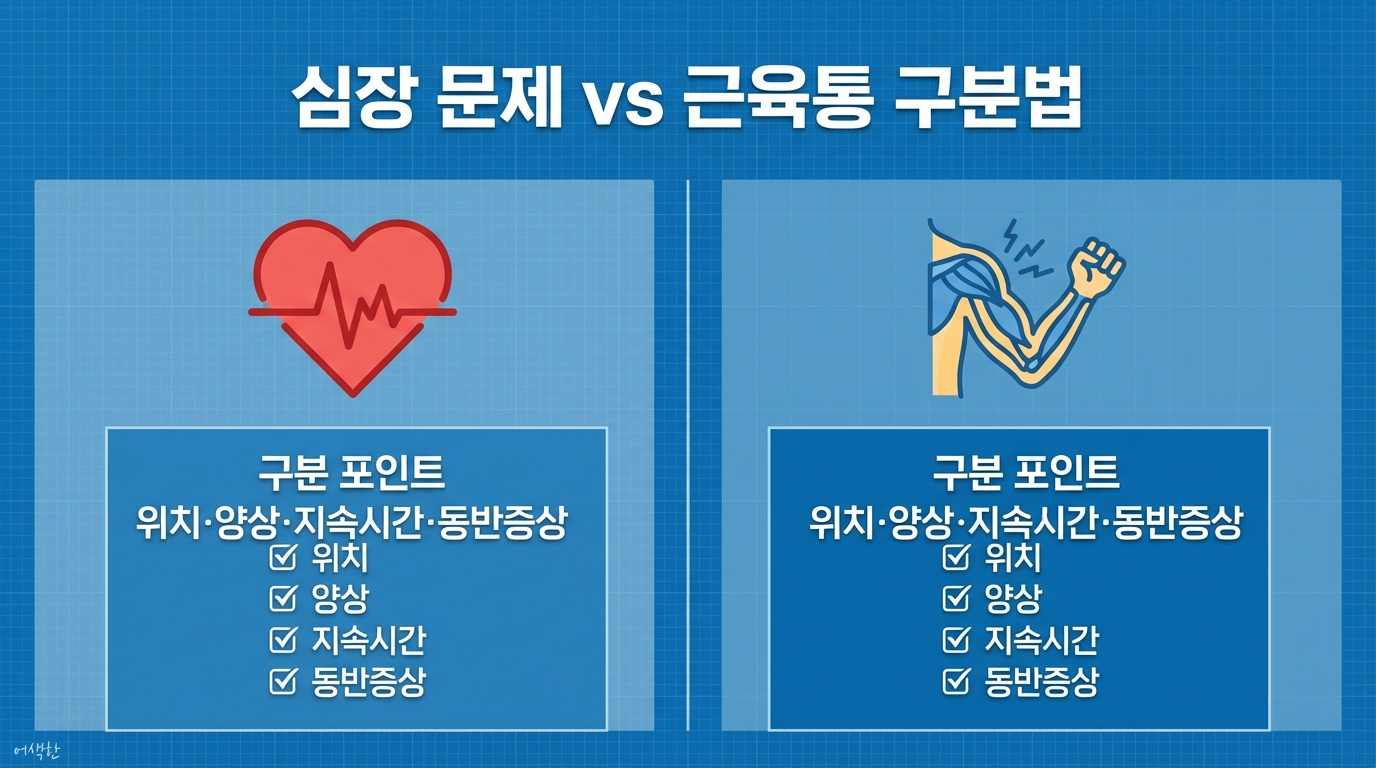 심장 문제 vs 근육통 구분법

구분 포인트
위치·양상·지속시간·동반증상
☑ 위치
☑ 양상
☑ 지속시간
☑ 동반증상

구분 포인트
위치·양상·지속시간·동반증상
☑ 위치
☑ 양상
☑ 지속시간
☑ 동반증상

어색한